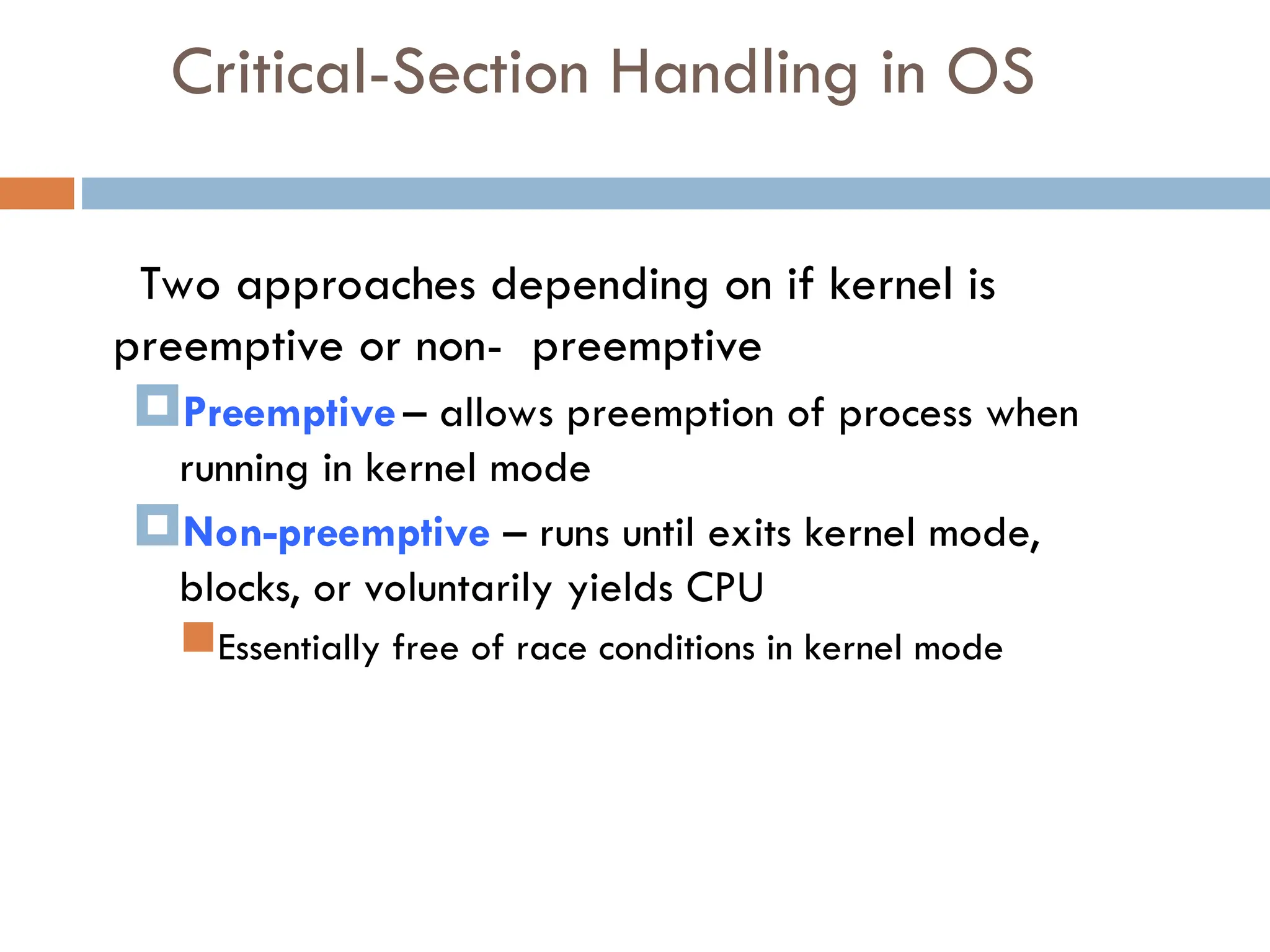 Critical-Section Handling in OS

Two approaches depending on if kernel is preemptive or non- preemptive

Preemptive – allows preemption of process when running in kernel mode

Non-preemptive – runs until exits kernel mode, blocks, or voluntarily yields CPU

Essentially free of race conditions in kernel mode